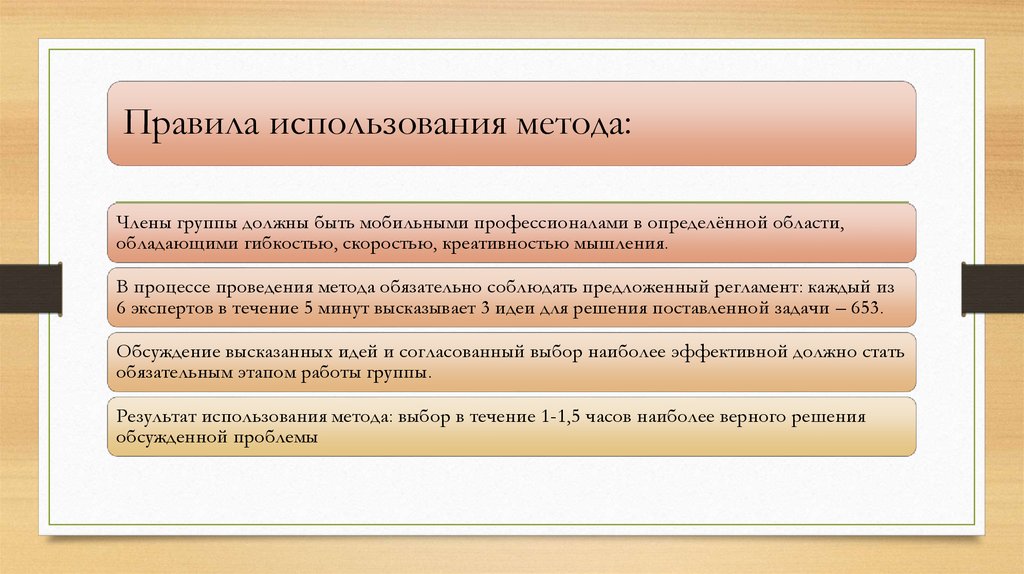 Правила использования метода:

Члены группы должны быть мобильными профессионалами в определённой области, обладающими гибкостью, скоростью, креативностью мышления.

В процессе проведения метода обязательно соблюдать предложенный регламент: каждый из 6 экспертов в течение 5 минут высказывает 3 идеи для решения поставленной задачи – 653.

Обсуждение высказанных идей и согласованный выбор наиболее эффективной должно стать обязательным этапом работы группы.

Результат использования метода: выбор в течение 1-1,5 часов наиболее верного решения обсужденной проблемы